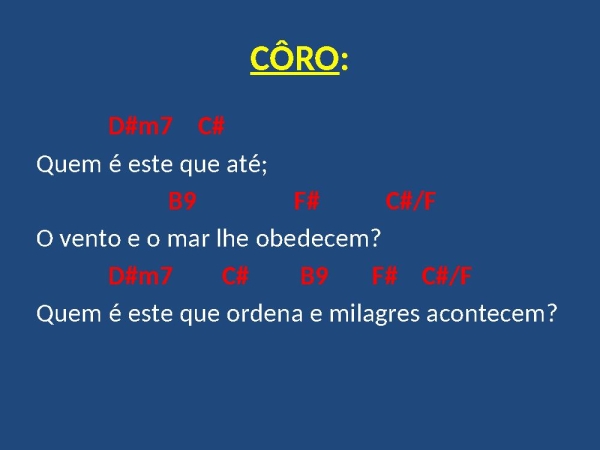 CÔRO:

D#m7 C#
Quem é este que até;
B9 F# C#/F
O vento e o mar lhe obedecem?
D#m7 C# B9 F# C#/F
Quem é este que ordena e milagres acontecem?